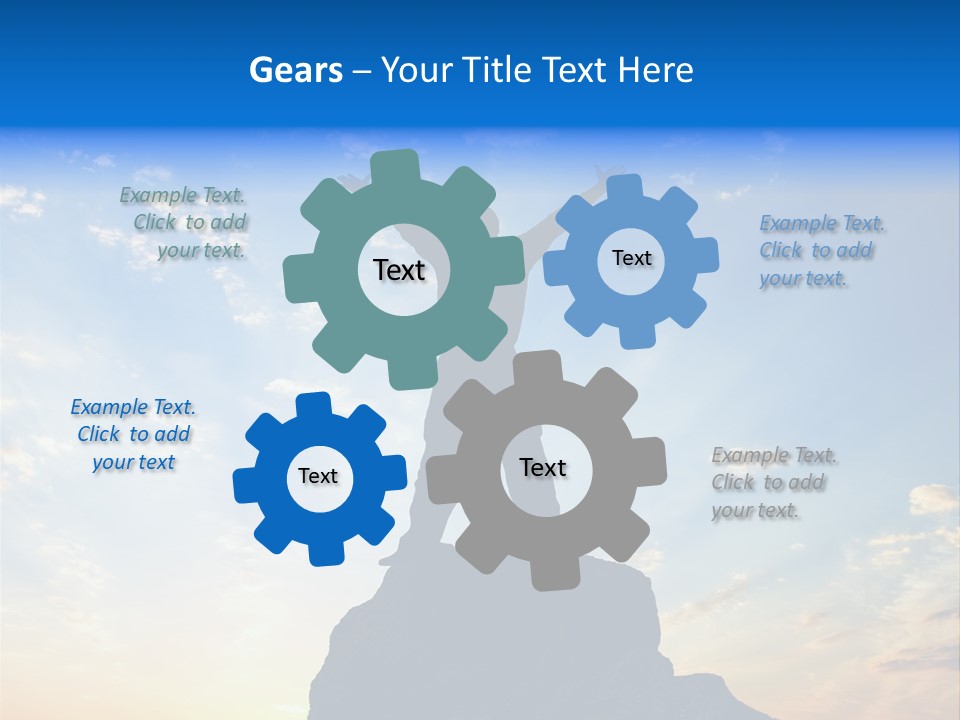 Gears – Your Title Text Here

Example Text. Click to add your text.

Text

Text

Example Text. Click to add your text.

Example Text. Click to add your text

Text

Text

Example Text. Click to add your text.